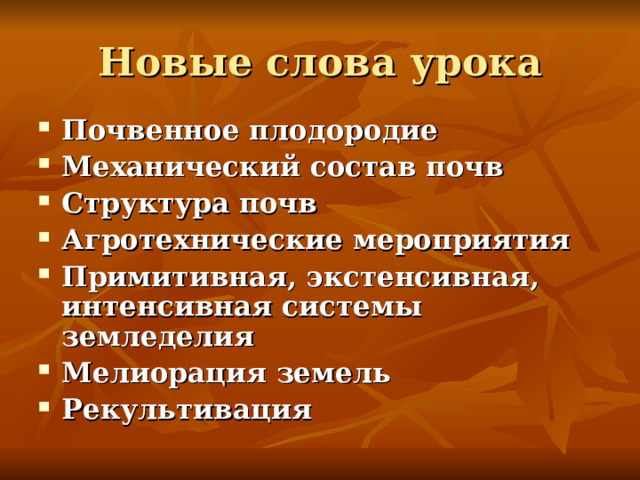 Новые слова урока

- Почвенное плодородие
- Механический состав почв
- Структура почв
- Агротехнические мероприятия
- Примитивная, экстенсивная, интенсивная системы земледелия
- Мелиорация земель
- Рекультивация